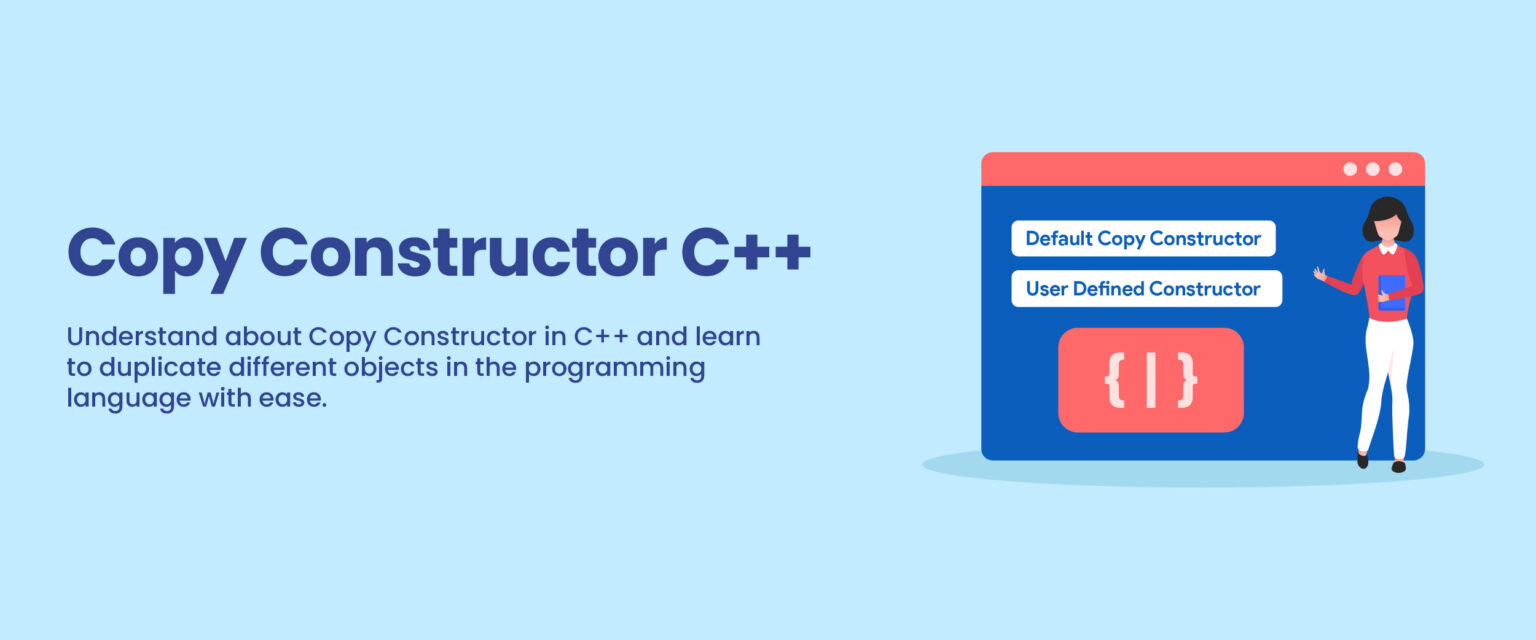 Copy Constructor C++

Understand about Copy Constructor in C++ and learn to duplicate different objects in the programming language with ease.

Default Copy Constructor

User Defined Constructor

{ | }